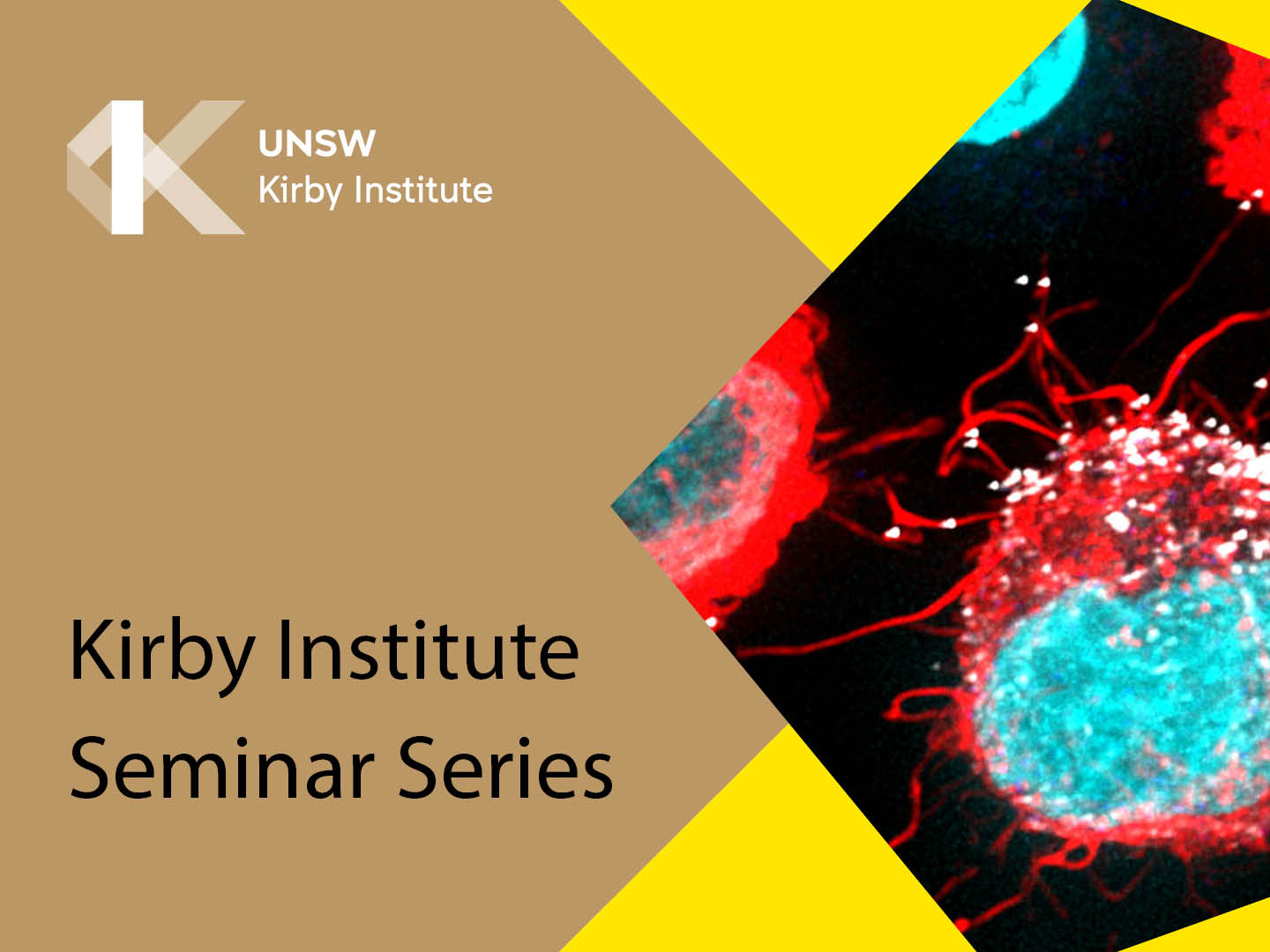 UNSW
Kirby Institute

Kirby Institute
Seminar Series